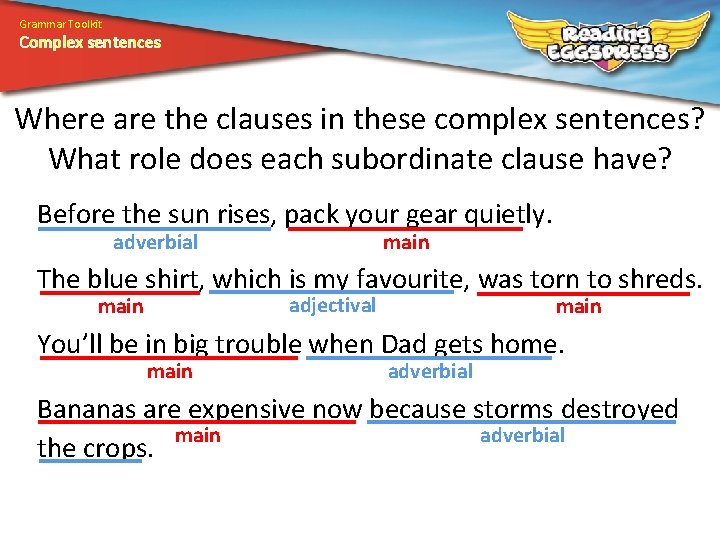 Grammar Toolkit
Complex sentences

Reading EGGSPRESS

Where are the clauses in these complex sentences? What role does each subordinate clause have?

Before the sun rises, pack your gear quietly.
adverbial main

The blue shirt, which is my favourite, was torn to shreds.
main adjectival main

You'll be in big trouble when Dad gets home.
main adverbial

Bananas are expensive now because storms destroyed the crops.
main adverbial